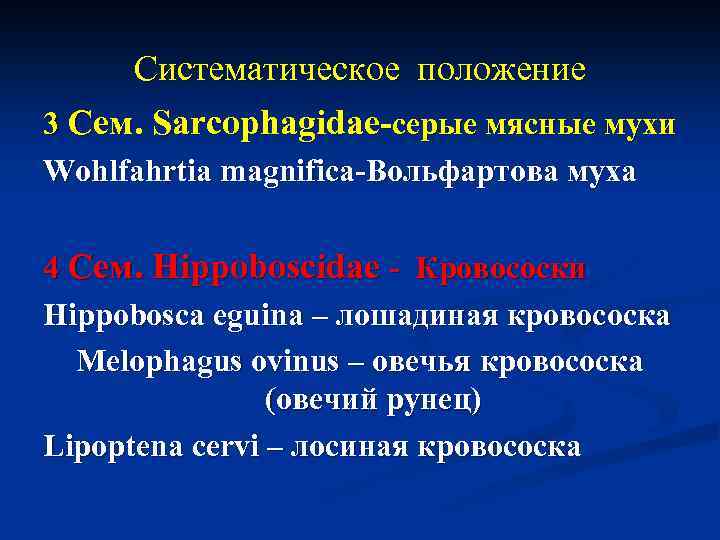 Систематическое положение

3 Сем. Sarcophagidae-серые мясные мухи

Wohlfahrtia magnifica-Вольфартова муха

4 Сем. Hippoboscidae - Кровососки

Hippobosca eguina – лошадиная кровососка

Melophagus ovinus – овечья кровососка (овечий рунец)

Lipoptena cervi – лосиная кровососка